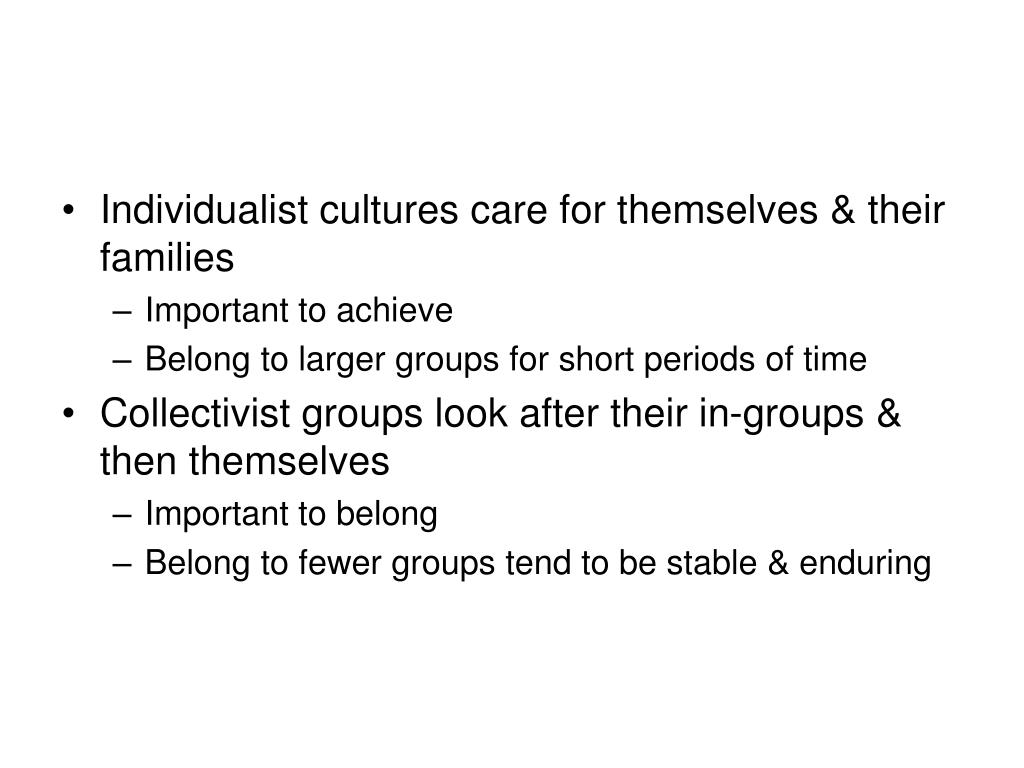 • Individualist cultures care for themselves & their families
– Important to achieve
– Belong to larger groups for short periods of time
• Collectivist groups look after their in-groups & then themselves
– Important to belong
– Belong to fewer groups tend to be stable & enduring